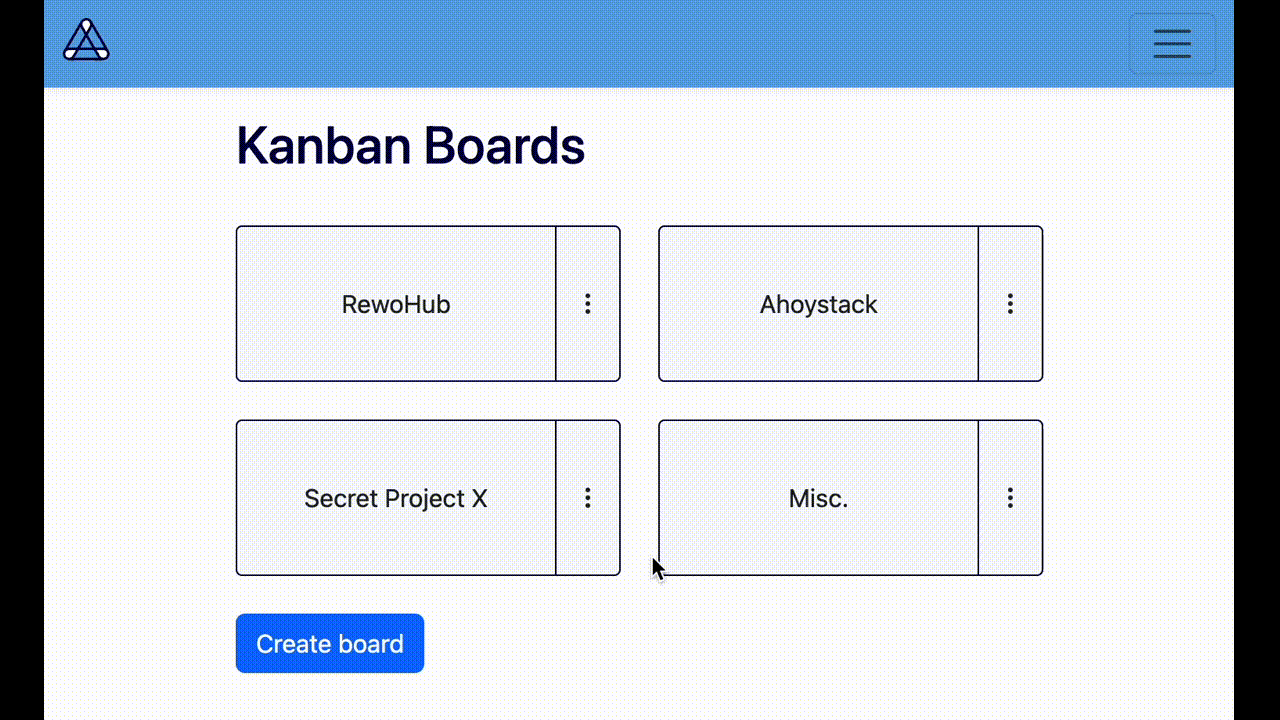 Kanban Boards

RewoHub

Ahoystack

Secret Project X

Misc.

Create board